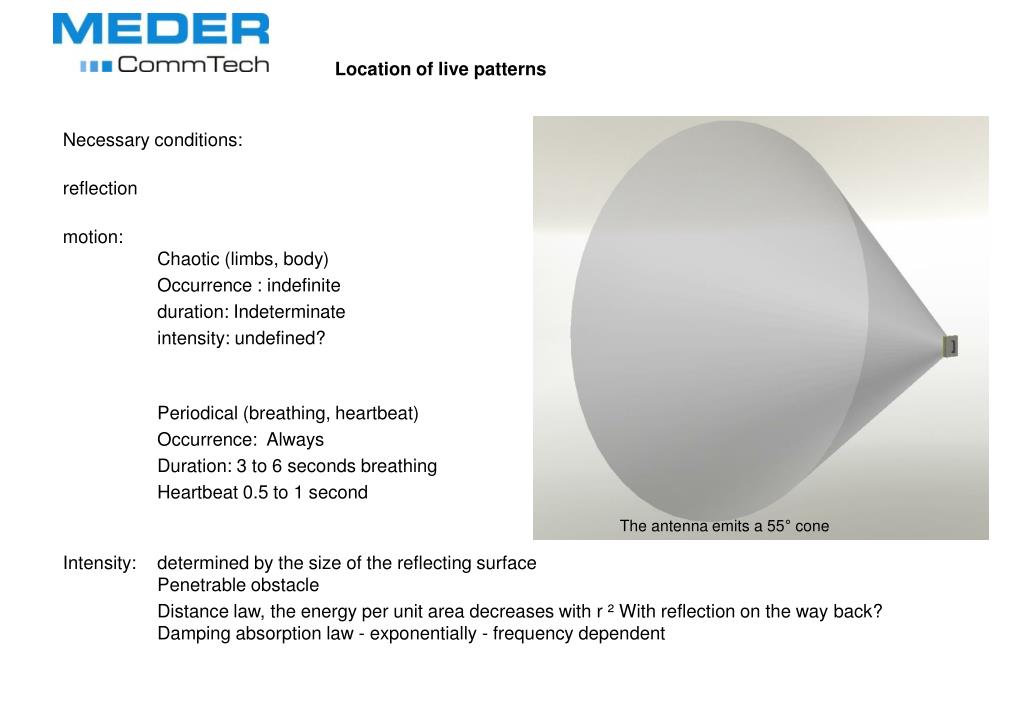 MEDER
CommTech

Location of live patterns

Necessary conditions:

reflection

motion:
Chaotic (limbs, body)
Occurrence : indefinite
duration: Indeterminate
intensity: undefined?

Periodical (breathing, heartbeat)
Occurrence: Always
Duration: 3 to 6 seconds breathing
Heartbeat 0.5 to 1 second

The antenna emits a 55° cone

Intensity: determined by the size of the reflecting surface
Penetrable obstacle
Distance law, the energy per unit area decreases with r ² With reflection on the way back?
Damping absorption law - exponentially - frequency dependent